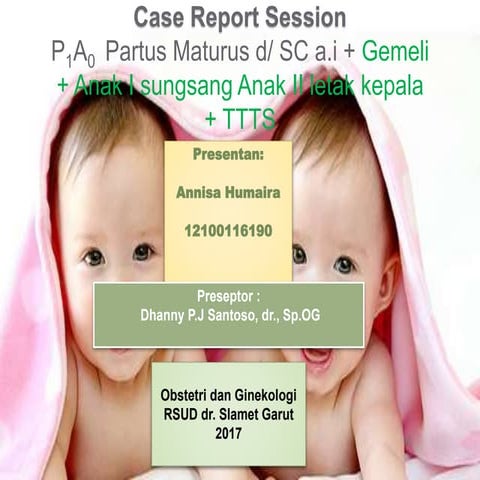 Case Report Session

$P_1A_0$ Partus Maturus d/ SC a.i + Gemeli + Anak I sungsang Anak II letak kepala + TTTS

Presentan:

Annisa Humaira

12100116190

Preseptor :
Dhanny P.J Santoso, dr., Sp.OG

Obstetri dan Ginekologi
RSUD dr. Slamet Garut
2017